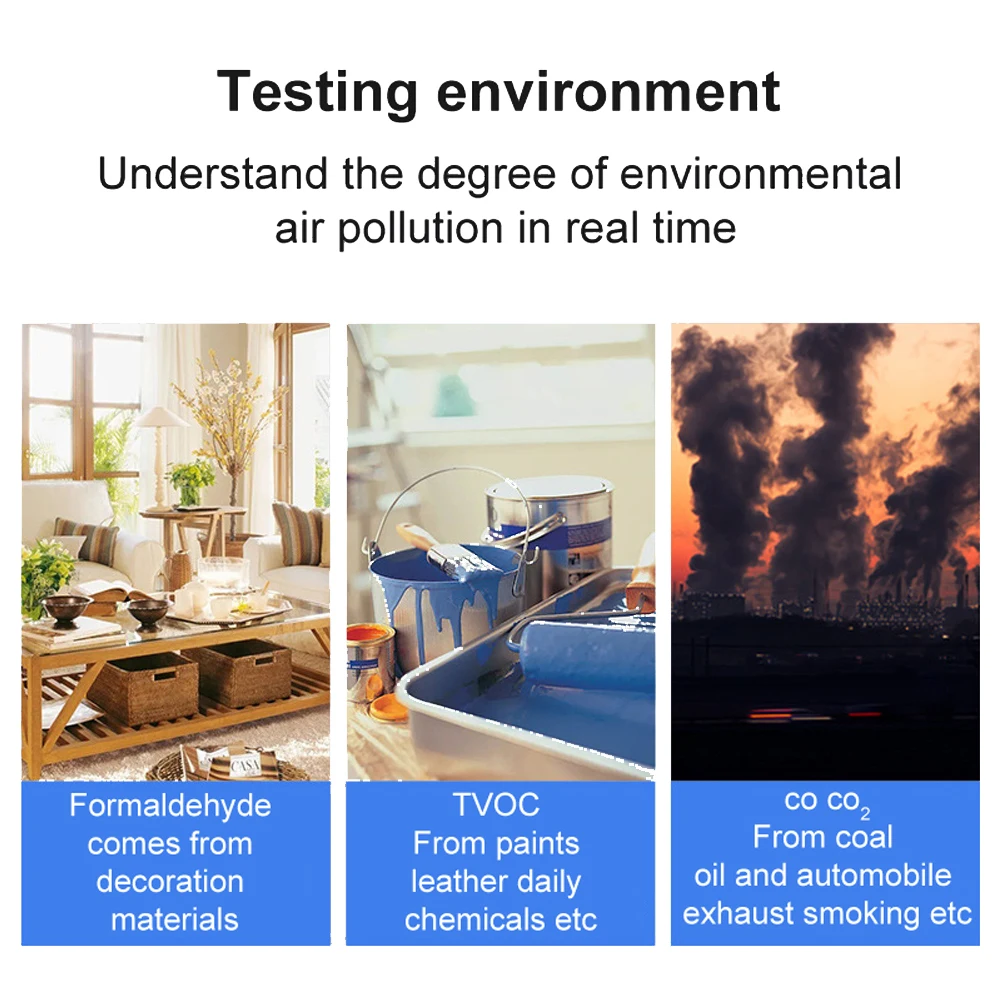 Testing environment

Understand the degree of environmental air pollution in real time

CASA

Formaldehyde comes from decoration materials

TVOC
From paints leather daily chemicals etc

co $co_2$
From coal oil and automobile exhaust smoking etc